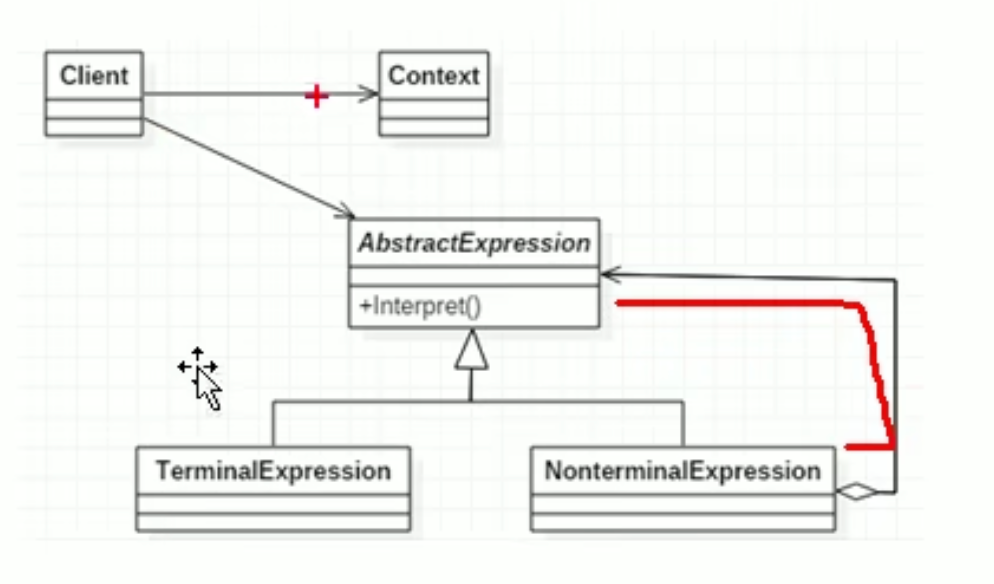 Client

Context

AbstractExpression

+Interpret()

TerminalExpression

NonterminalExpression